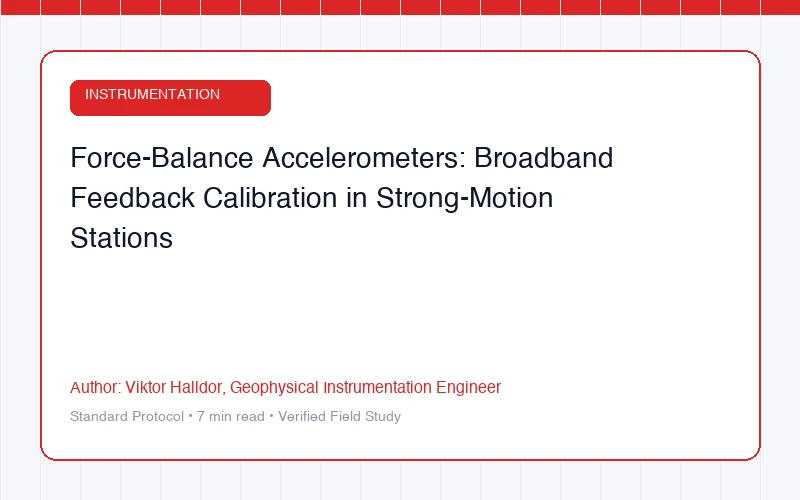 INSTRUMENTATION

Force-Balance Accelerometers: Broadband Feedback Calibration in Strong-Motion Stations

Author: Viktor Halldor, Geophysical Instrumentation Engineer

Standard Protocol • 7 min read • Verified Field Study